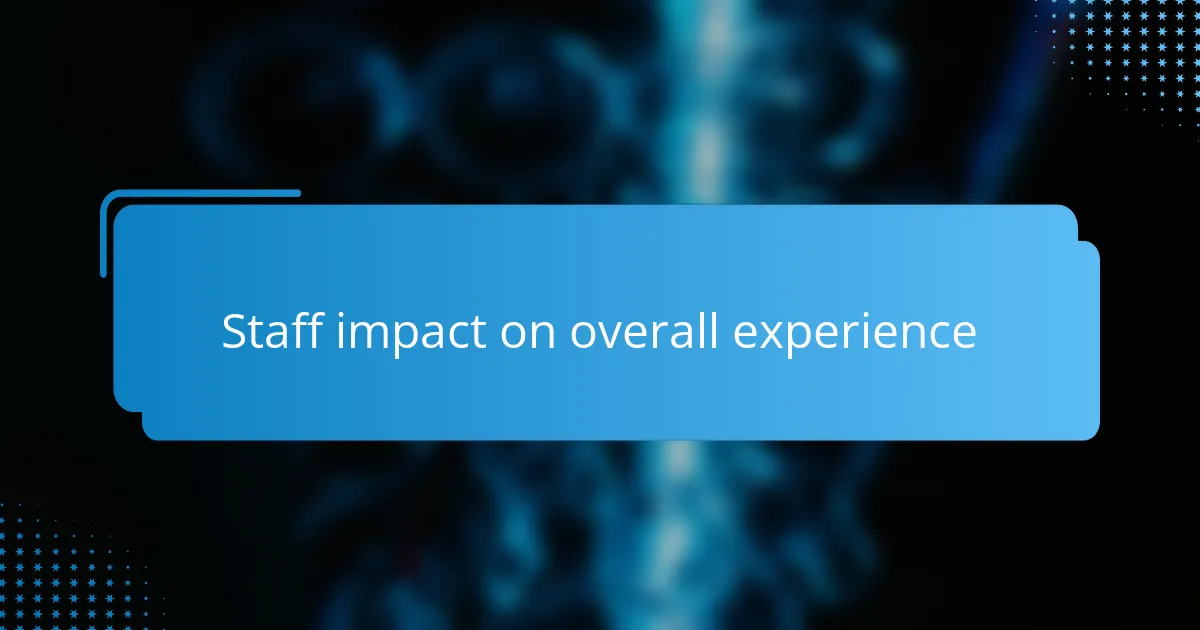 Staff impact on overall experience